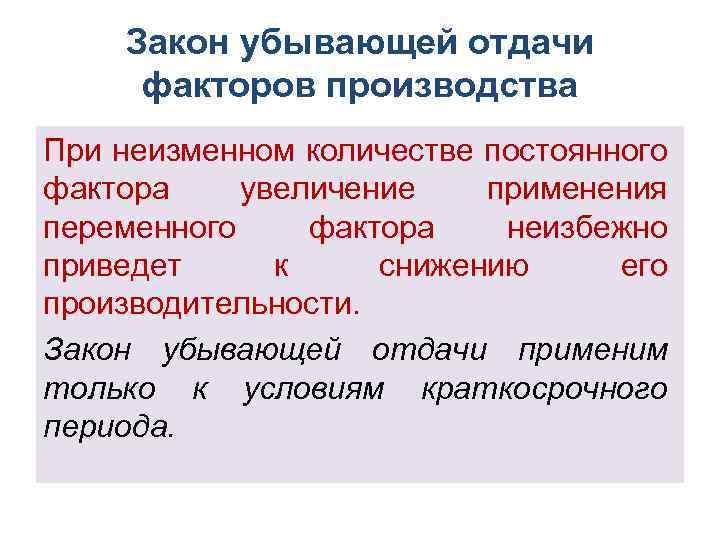 Закон убывающей отдачи факторов производства

При неизменном количестве постоянного фактора увеличение применения переменного фактора неизбежно приведет к снижению его производительности.

Закон убывающей отдачи применим только к условиям краткосрочного периода.